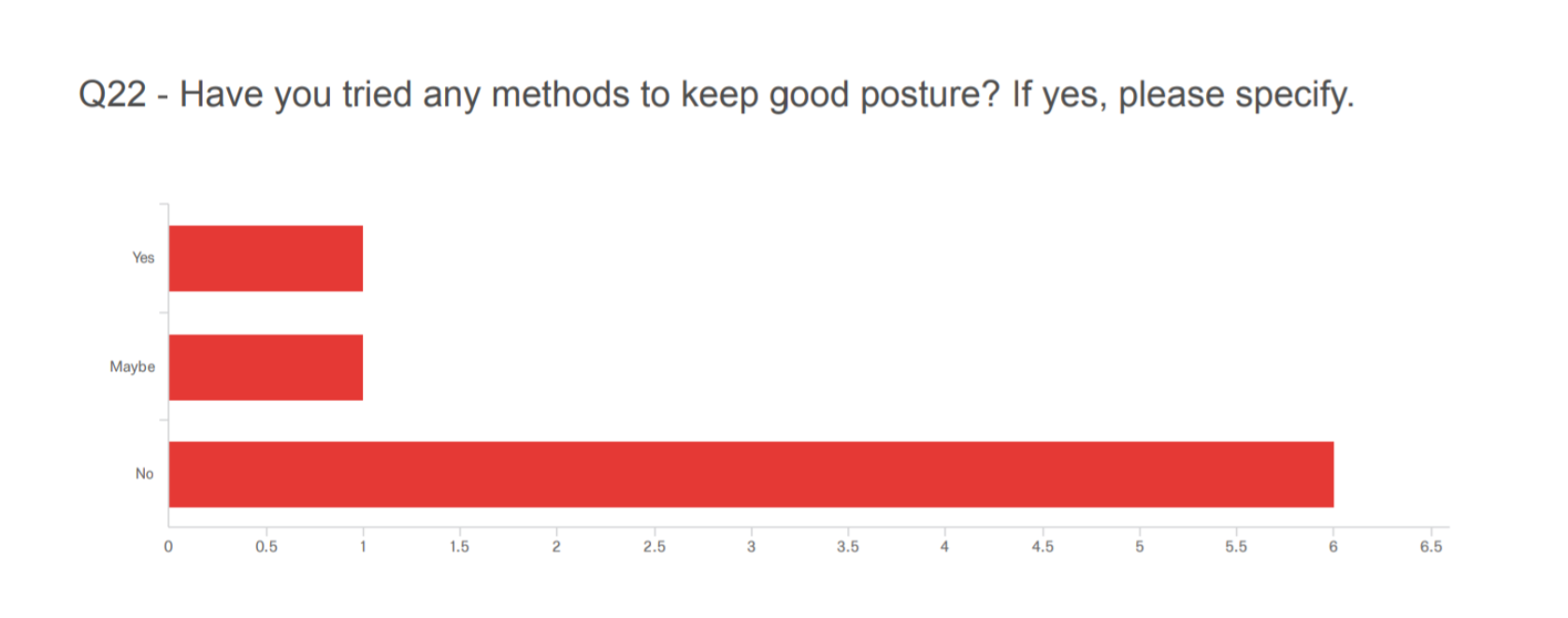 Q22 - Have you tried any methods to keep good posture? If yes, please specify.

Yes

Maybe

No

0 0.5 1 1.5 2 2.5 3 3.5 4 4.5 5 5.5 6 6.5